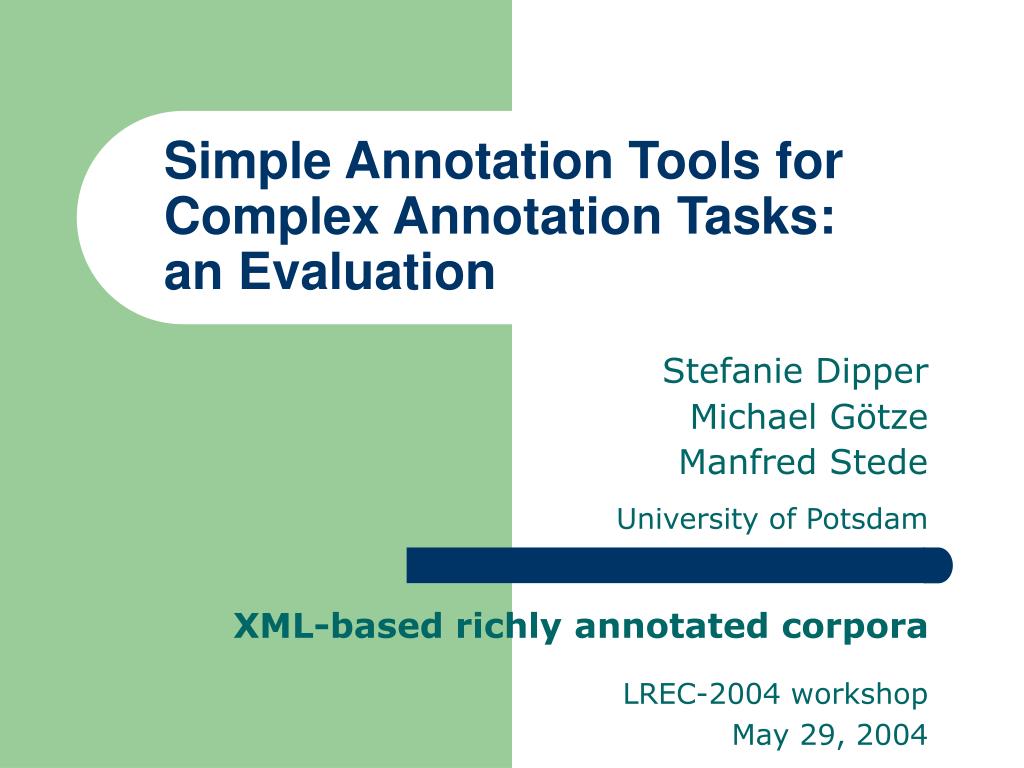 Simple Annotation Tools for Complex Annotation Tasks: an Evaluation

Stefanie Dipper
Michael Götze
Manfred Stede

University of Potsdam

XML-based richly annotated corpora

LREC-2004 workshop
May 29, 2004